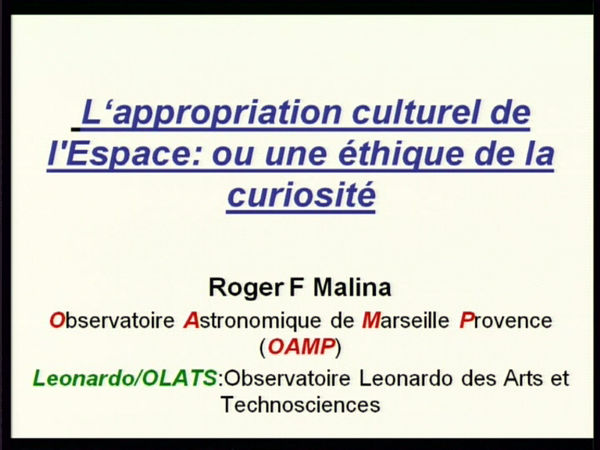 L‘appropriation culturel de l'Espace: ou une éthique de la curiosité

Roger F Malina

Observatoire Astronomique de Marseille Provence (OAMP)

Leonardo/OLATS:Observatoire Leonardo des Arts et Technosciences